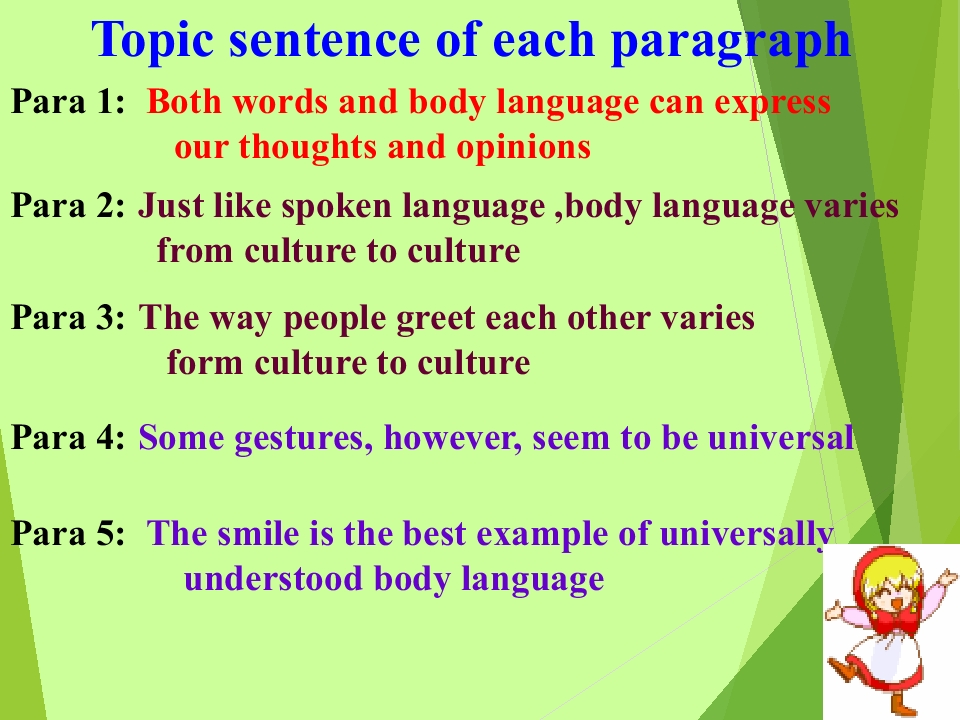 Topic sentence of each paragraph

Para 1: Both words and body language can express our thoughts and opinions

Para 2: Just like spoken language ,body language varies from culture to culture

Para 3: The way people greet each other varies form culture to culture

Para 4: Some gestures, however, seem to be universal

Para 5: The smile is the best example of universally understood body language